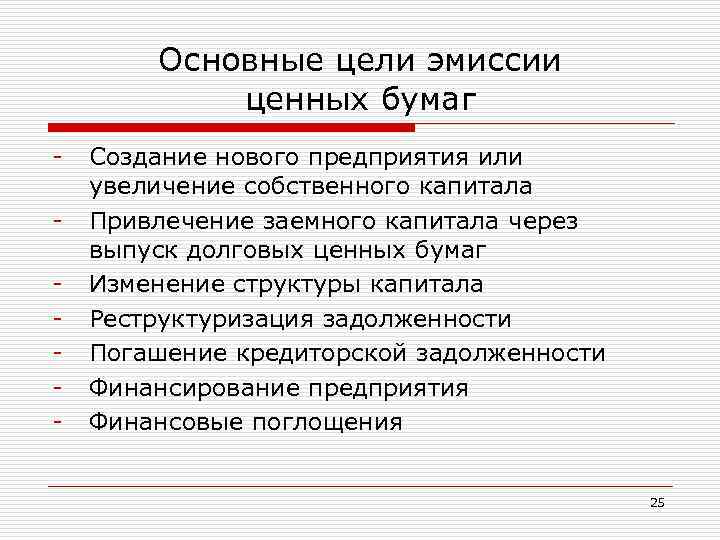 Основные цели эмиссии ценных бумаг

- Создание нового предприятия или увеличение собственного капитала
- Привлечение заемного капитала через выпуск долговых ценных бумаг
- Изменение структуры капитала
- Реструктуризация задолженности
- Погашение кредиторской задолженности
- Финансирование предприятия
- Финансовые поглощения

25